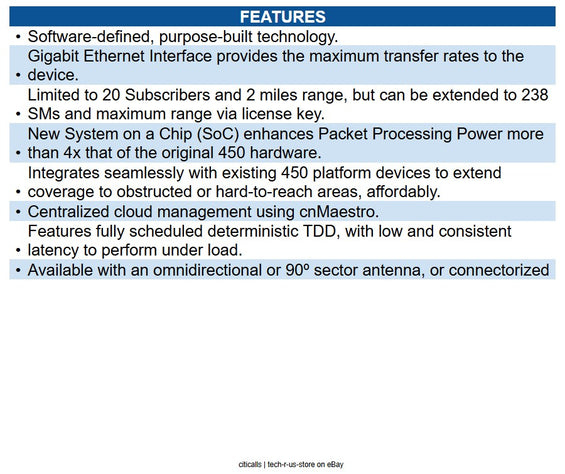 FEATURES

• Software-defined, purpose-built technology.

• Gigabit Ethernet Interface provides the maximum transfer rates to the device.

• Limited to 20 Subscribers and 2 miles range, but can be extended to 238 SMs and maximum range via license key.

• New System on a Chip (SoC) enhances Packet Processing Power more than 4x that of the original 450 hardware.

• Integrates seamlessly with existing 450 platform devices to extend coverage to obstructed or hard-to-reach areas, affordably.

• Centralized cloud management using cnMaestro.

• Features fully scheduled deterministic TDD, with low and consistent latency to perform under load.

• Available with an omnidirectional or 90º sector antenna, or connectorized

citicalls | tech-r-us-store on eBay